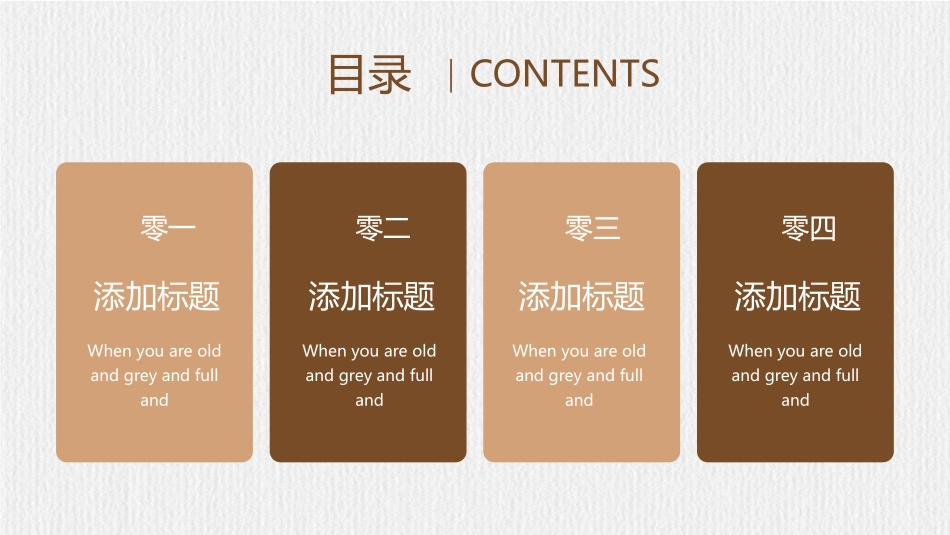 目录 | CONTENTS

零一

添加标题

When you are old and grey and full and

零二

添加标题

When you are old and grey and full and

零三

添加标题

When you are old and grey and full and

零四

添加标题

When you are old and grey and full and